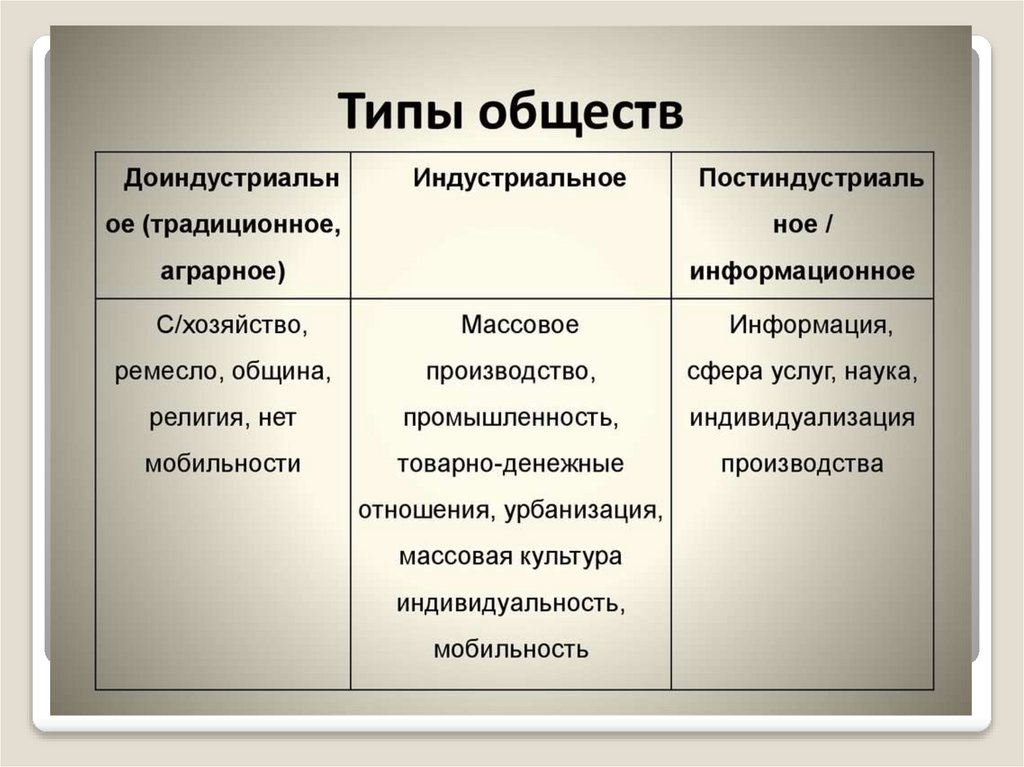 Типы обществ

| Доиндустриальное (традиционное, аграрное) | Индустриальное | Постиндустриальное / информационное |
|---|---|---|
| С/хозяйство, ремесло, община, религия, нет мобильности | Массовое производство, промышленность, товарно-денежные отношения, урбанизация, массовая культура индивидуальность, мобильность | Информация, сфера услуг, наука, индивидуализация производства |